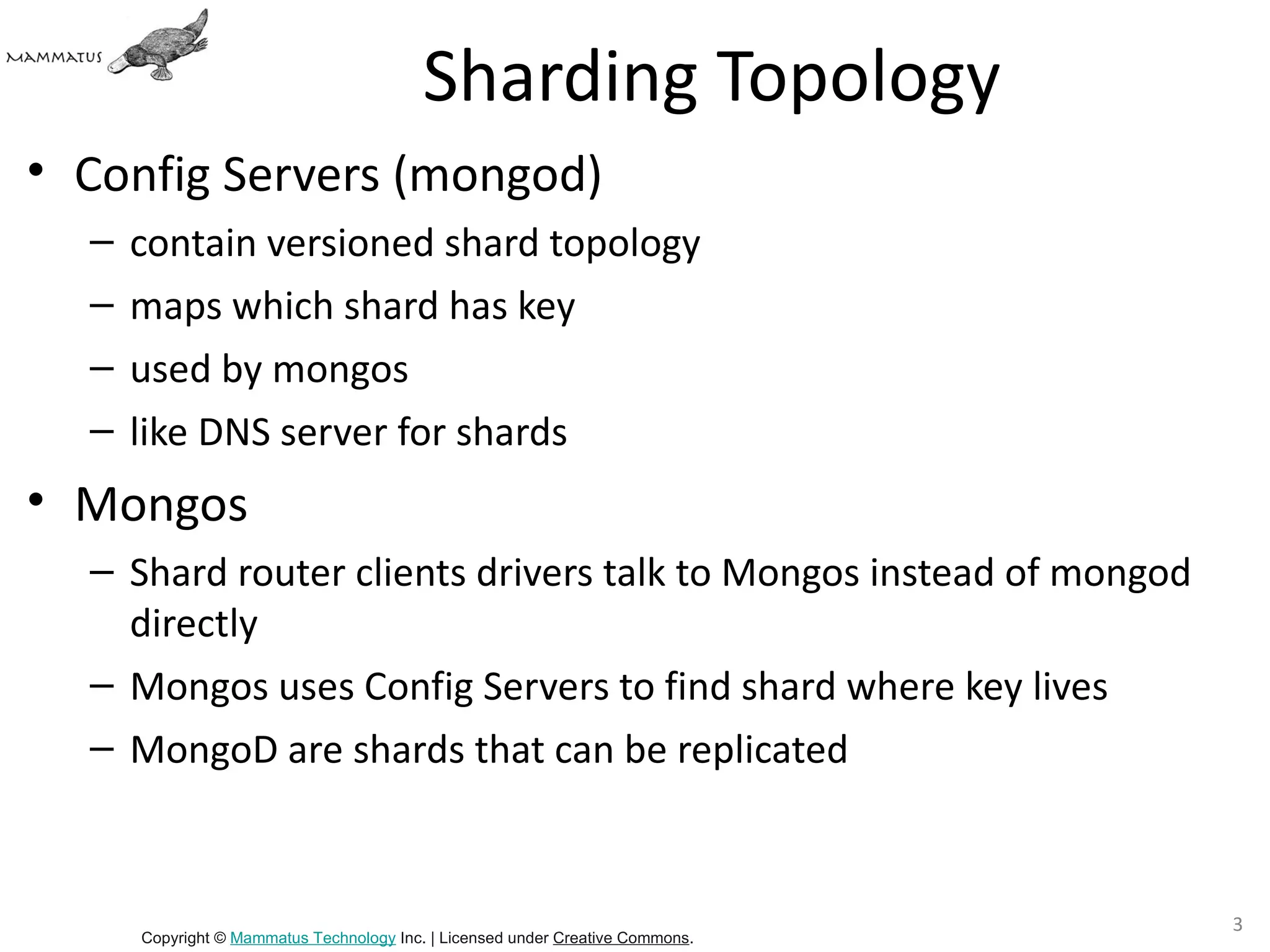 MAMMATUS

Sharding Topology

• Config Servers (mongod)
  – contain versioned shard topology
  – maps which shard has key
  – used by mongos
  – like DNS server for shards
• Mongos
  – Shard router clients drivers talk to Mongos instead of mongod directly
  – Mongos uses Config Servers to find shard where key lives
  – MongoD are shards that can be replicated

Copyright © Mammatus Technology Inc. | Licensed under Creative Commons.

3